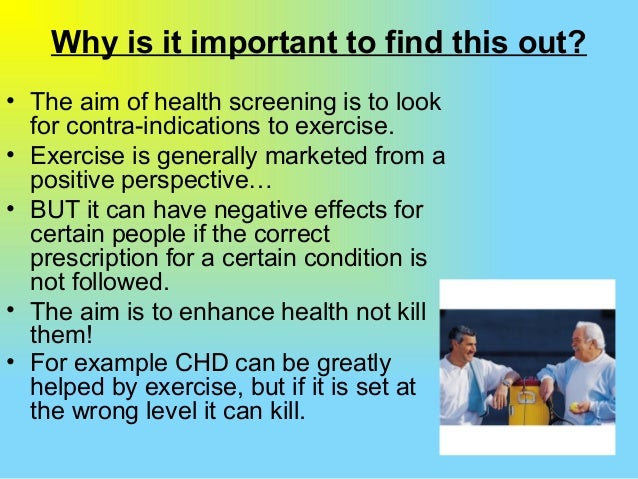 Why is it important to find this out?

• The aim of health screening is to look for contra-indications to exercise.
• Exercise is generally marketed from a positive perspective…
• BUT it can have negative effects for certain people if the correct prescription for a certain condition is not followed.
• The aim is to enhance health not kill them!
• For example CHD can be greatly helped by exercise, but if it is set at the wrong level it can kill.